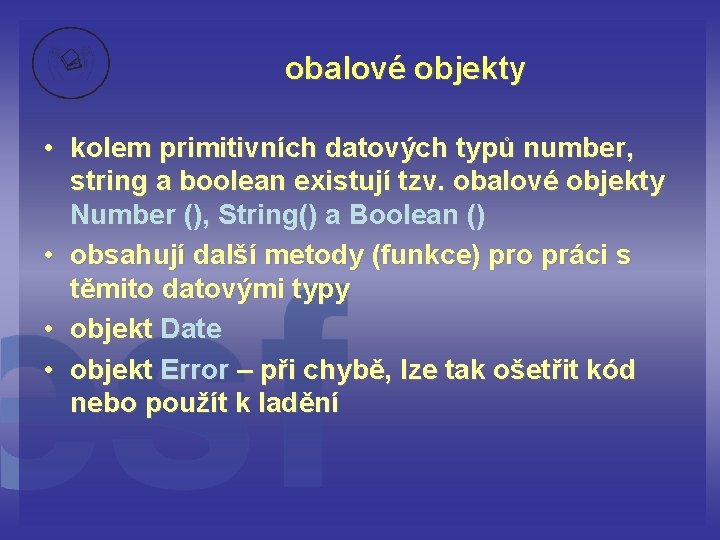 obalové objekty

• kolem primitivních datových typů number, string a boolean existují tzv. obalové objekty Number (), String() a Boolean ()
• obsahují další metody (funkce) pro práci s těmito datovými typy
• objekt Date
• objekt Error – při chybě, lze tak ošetřit kód nebo použít k ladění

esf